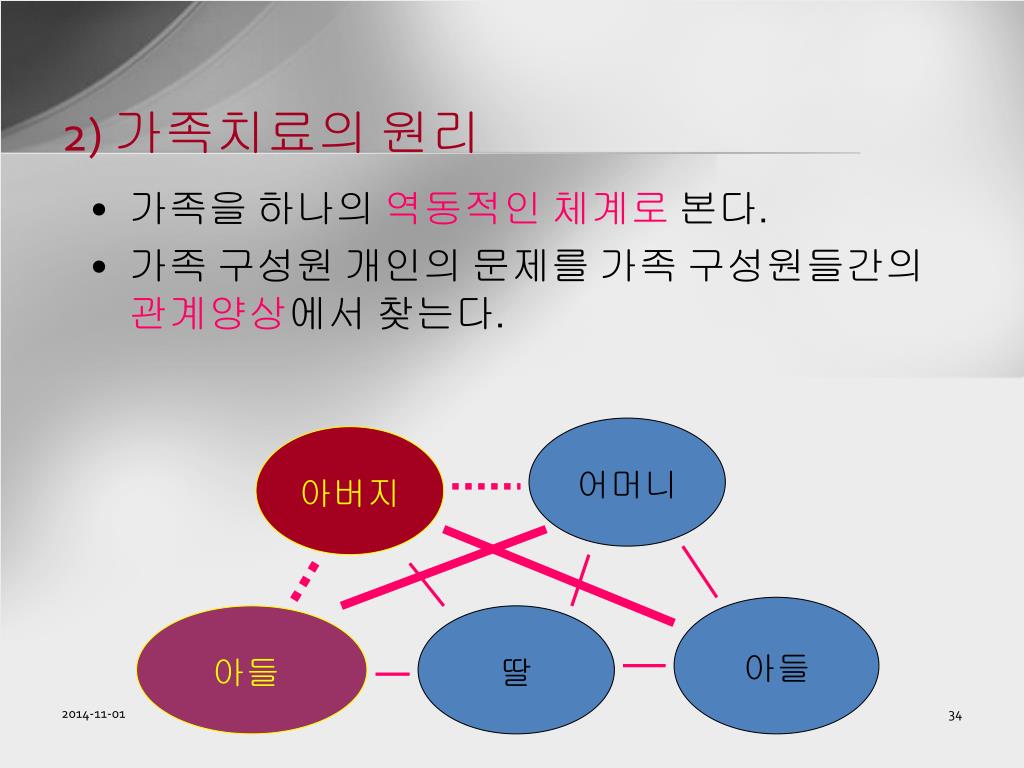 2) 가족치료의 원리

• 가족을 하나의 역동적인 체계로 본다.
• 가족 구성원 개인의 문제를 가족 구성원들간의 관계양상에서 찾는다.

아버지

어머니

아들

딸

아들

2014-11-01

34